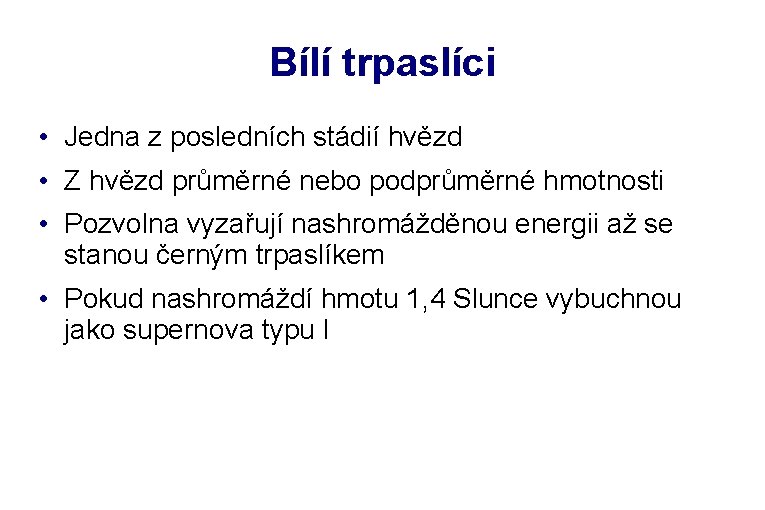 Bílí trpaslíci

• Jedna z posledních stádií hvězd
• Z hvězd průměrné nebo podprůměrné hmotnosti
• Pozvolna vyzařují nashromážděnou energii až se stanou černým trpaslíkem
• Pokud nashromáždí hmotu 1,4 Slunce vybuchnou jako supernova typu I